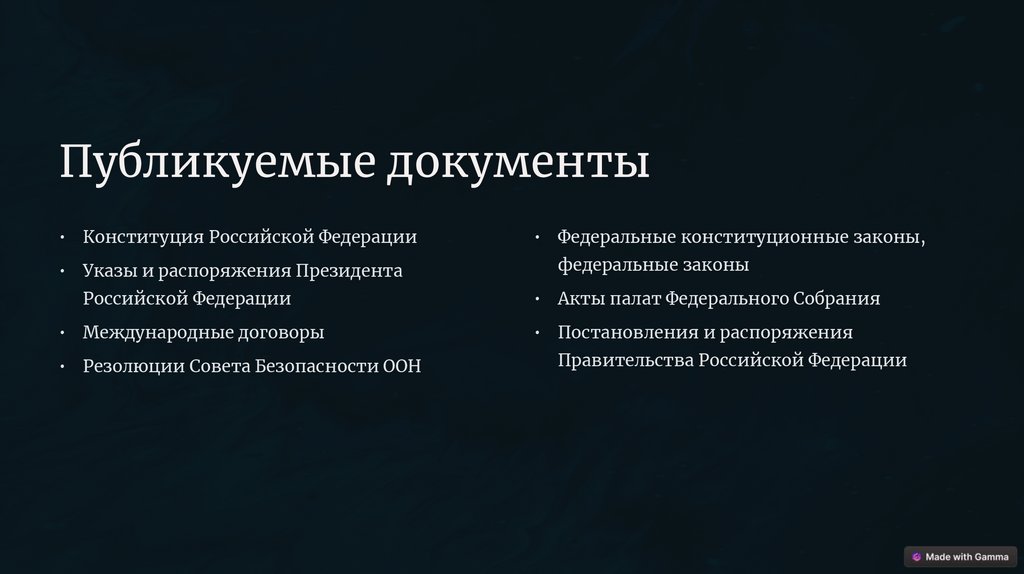 Публикуемые документы

• Конституция Российской Федерации
• Указы и распоряжения Президента Российской Федерации
• Международные договоры
• Резолюции Совета Безопасности ООН

• Федеральные конституционные законы, федеральные законы
• Акты палат Федерального Собрания
• Постановления и распоряжения Правительства Российской Федерации

Made with Gamma